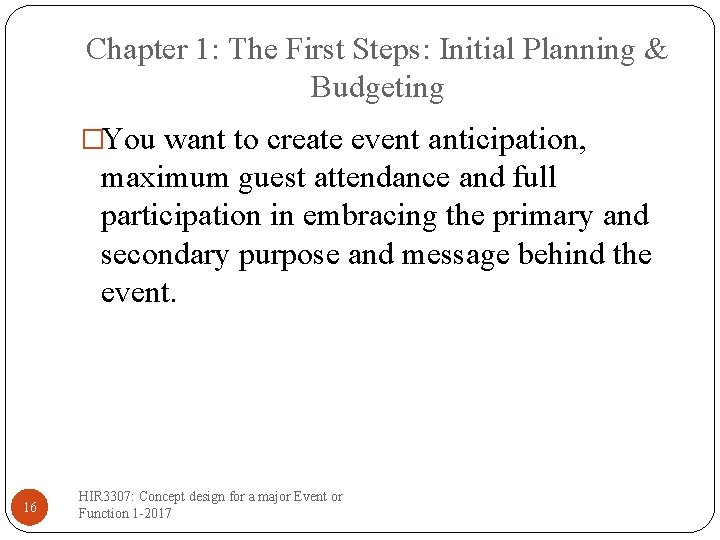 Chapter 1: The First Steps: Initial Planning & Budgeting

□You want to create event anticipation, maximum guest attendance and full participation in embracing the primary and secondary purpose and message behind the event.

16

HIR3307: Concept design for a major Event or Function 1-2017